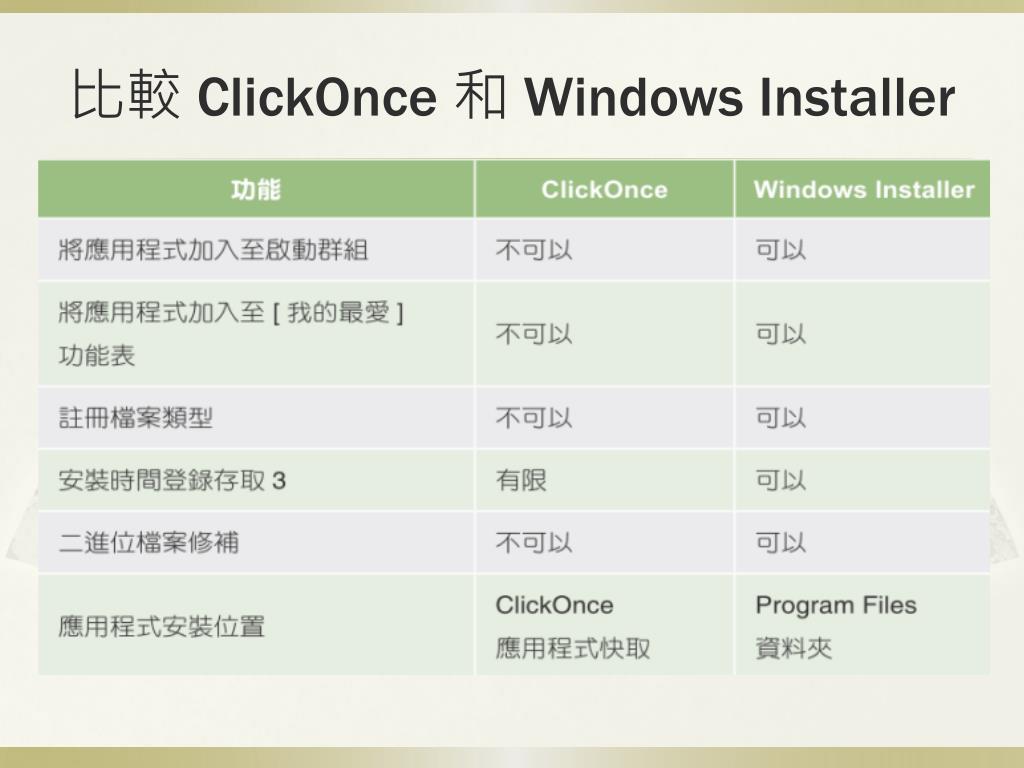 比較 ClickOnce 和 Windows Installer

| 功能 | ClickOnce | Windows Installer |
|---|---|---|
| 將應用程式加入至啟動群組 | 不可以 | 可以 |
| 將應用程式加入至 [ 我的最愛 ] 功能表 | 不可以 | 可以 |
| 註冊檔案類型 | 不可以 | 可以 |
| 安裝時間登錄存取 3 | 有限 | 可以 |
| 二進位檔案修補 | 不可以 | 可以 |
| 應用程式安裝位置 | ClickOnce 應用程式快取 | Program Files 資料夾 |